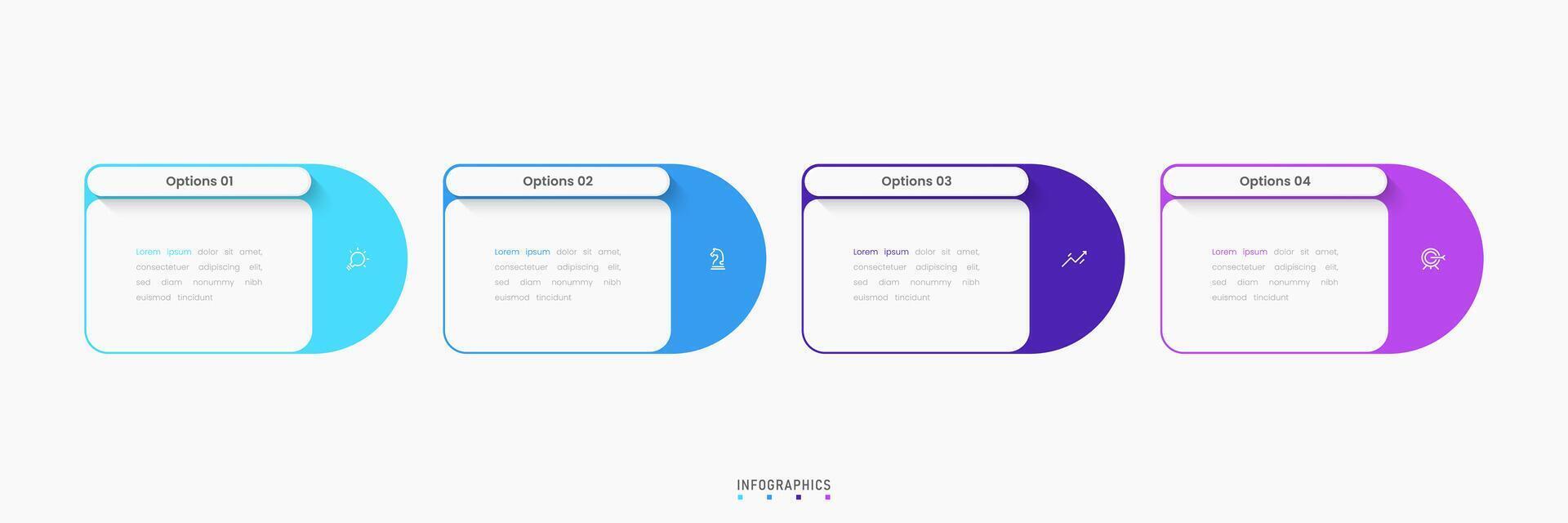 Options 01

Lorem ipsum dolor sit amet, consectetuer adipiscing elit, sed diam nonummy nibh euismod tincidunt

Options 02

Lorem ipsum dolor sit amet, consectetuer adipiscing elit, sed diam nonummy nibh euismod tincidunt

Options 03

Lorem ipsum dolor sit amet, consectetuer adipiscing elit, sed diam nonummy nibh euismod tincidunt

Options 04

Lorem ipsum dolor sit amet, consectetuer adipiscing elit, sed diam nonummy nibh euismod tincidunt

INFOGRAPHICS